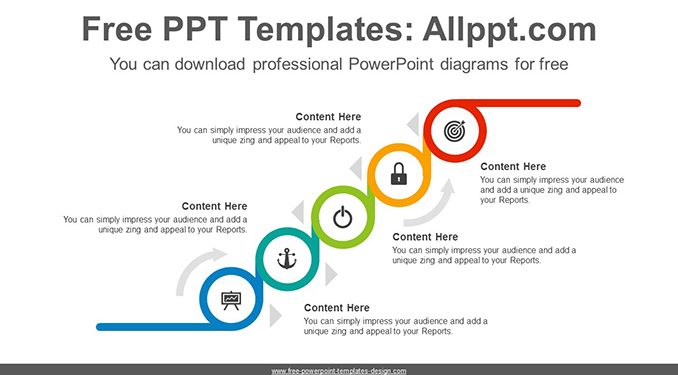 Free PPT Templates: Allppt.com

You can download professional PowerPoint diagrams for free

Content Here
You can simply impress your audience and add a unique zing and appeal to your Reports.

Content Here
You can simply impress your audience and add a unique zing and appeal to your Reports.

Content Here
You can simply impress your audience and add a unique zing and appeal to your Reports.

Content Here
You can simply impress your audience and add a unique zing and appeal to your Reports.

Content Here
You can simply impress your audience and add a unique zing and appeal to your Reports.

www.free-powerpoint-templates-design.com